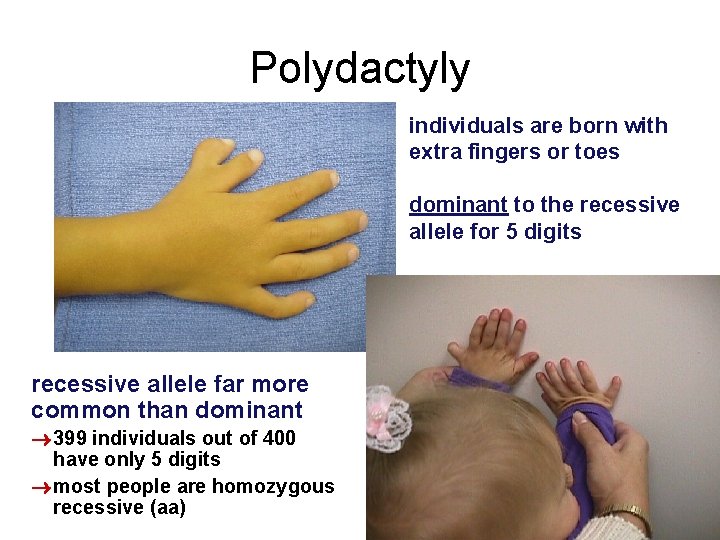 Polydactyly

individuals are born with extra fingers or toes

dominant to the recessive allele for 5 digits

recessive allele far more common than dominant

→399 individuals out of 400 have only 5 digits

→most people are homozygous recessive (aa)